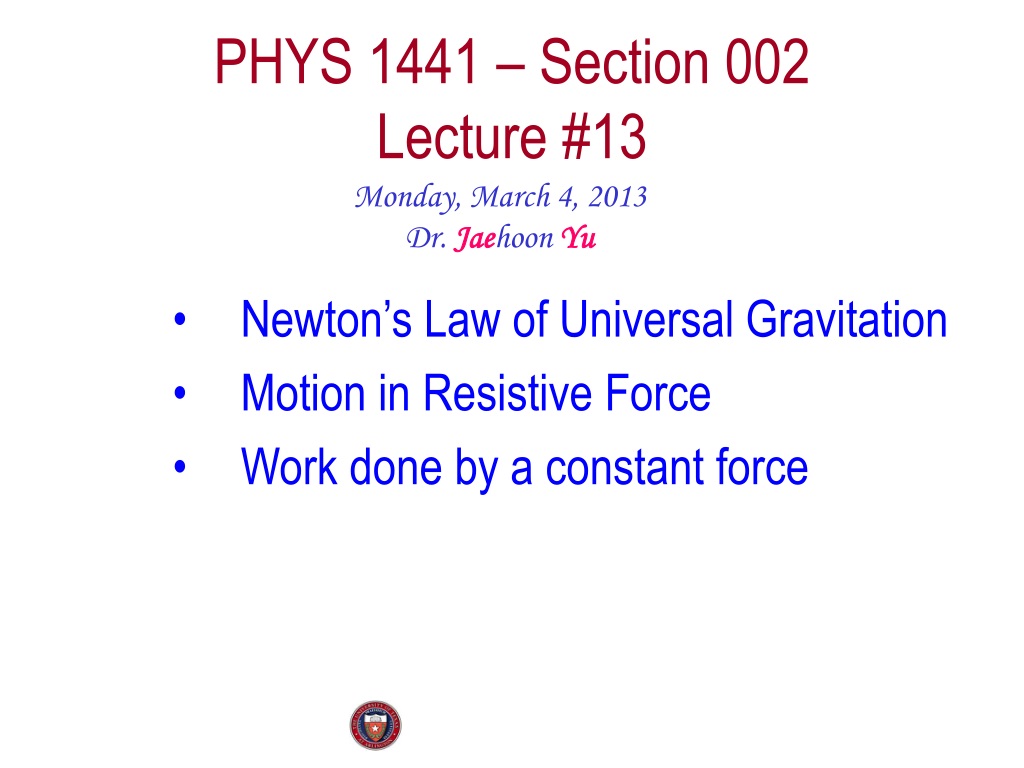 PHYS 1441 – Section 002
Lecture #13

Monday, March 4, 2013
Dr. Jaehoon Yu

• Newton's Law of Universal Gravitation
• Motion in Resistive Force
• Work done by a constant force